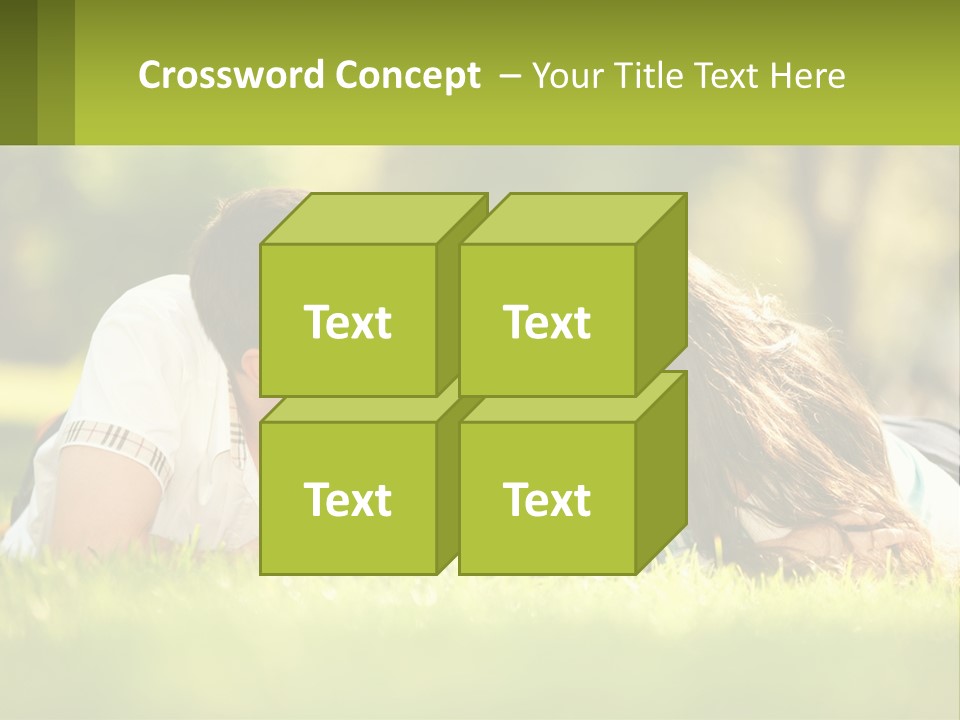 Crossword Concept – Your Title Text Here

Text

Text

Text

Text